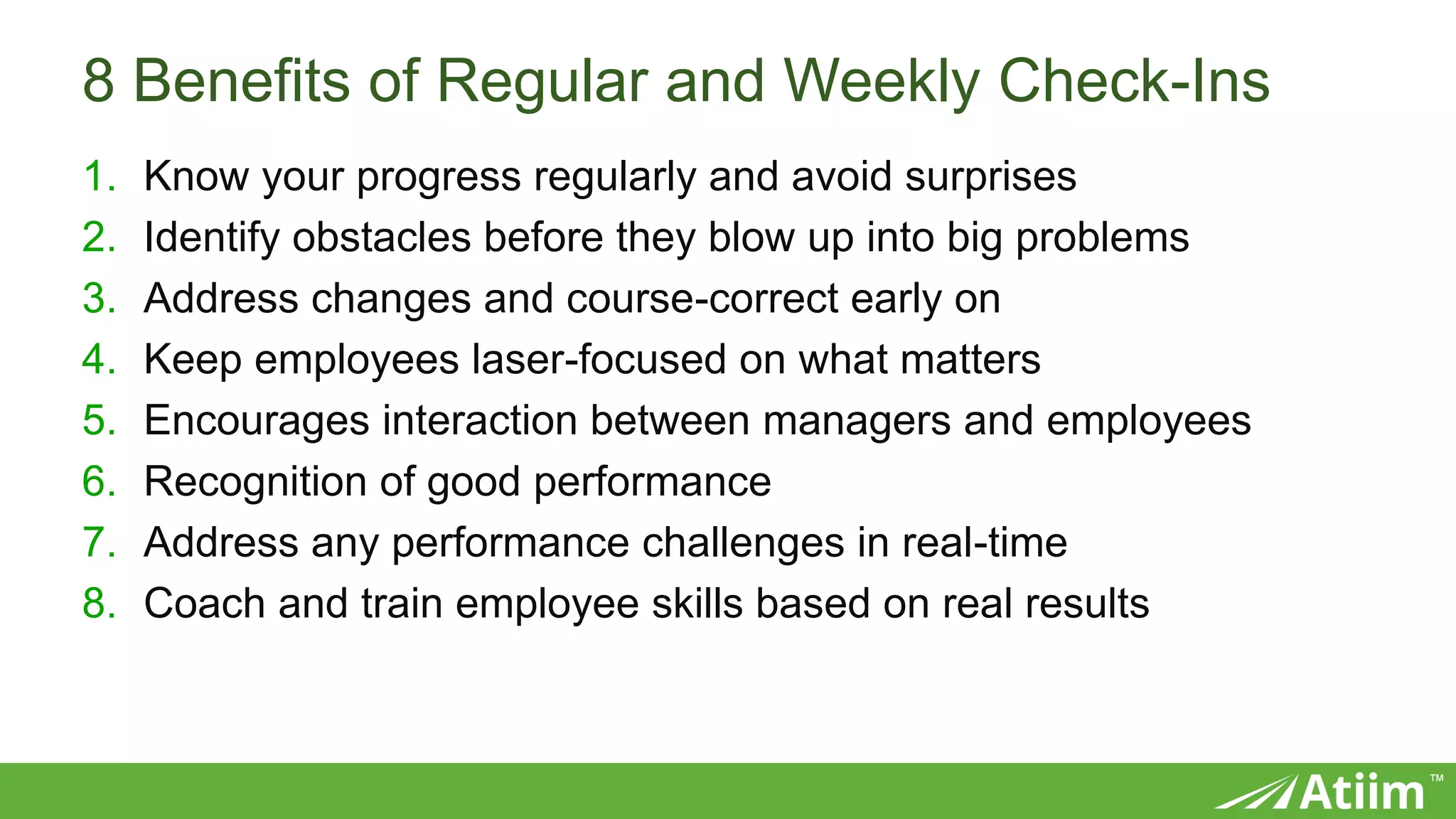 8 Benefits of Regular and Weekly Check-Ins

1. Know your progress regularly and avoid surprises
2. Identify obstacles before they blow up into big problems
3. Address changes and course-correct early on
4. Keep employees laser-focused on what matters
5. Encourages interaction between managers and employees
6. Recognition of good performance
7. Address any performance challenges in real-time
8. Coach and train employee skills based on real results

Atiim™